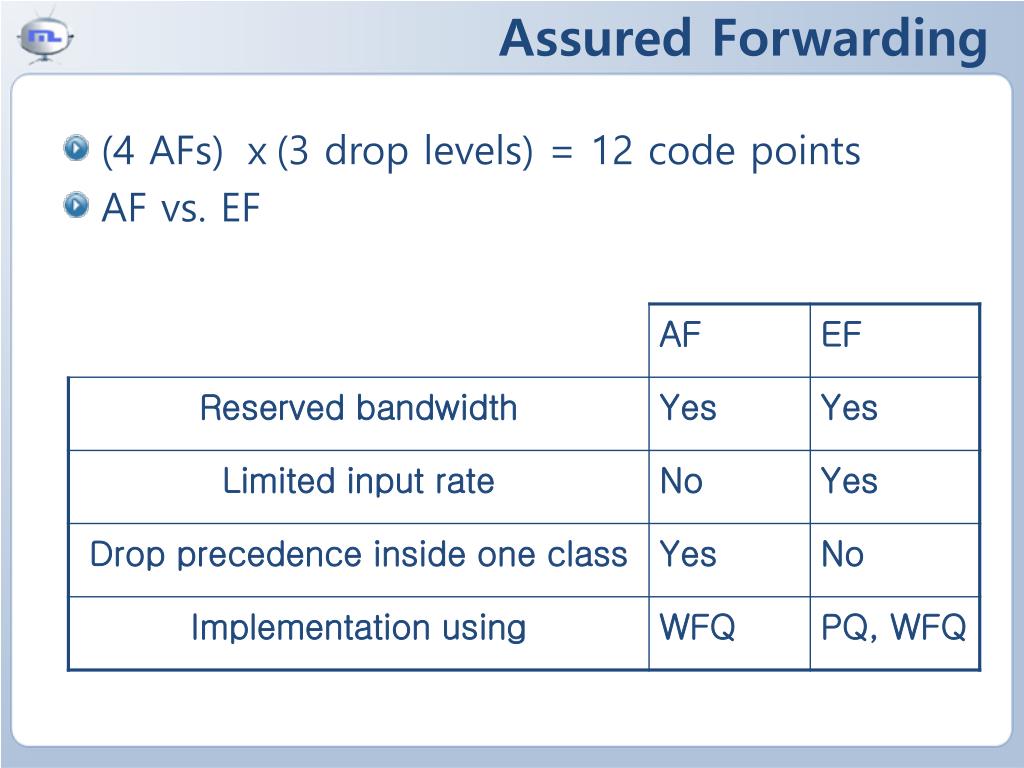 Assured Forwarding

(4 AFs) x (3 drop levels) = 12 code points
AF vs. EF

| | AF | EF |
|---|---|---|
| Reserved bandwidth | Yes | Yes |
| Limited input rate | No | Yes |
| Drop precedence inside one class | Yes | No |
| Implementation using | WFQ | PQ, WFQ |